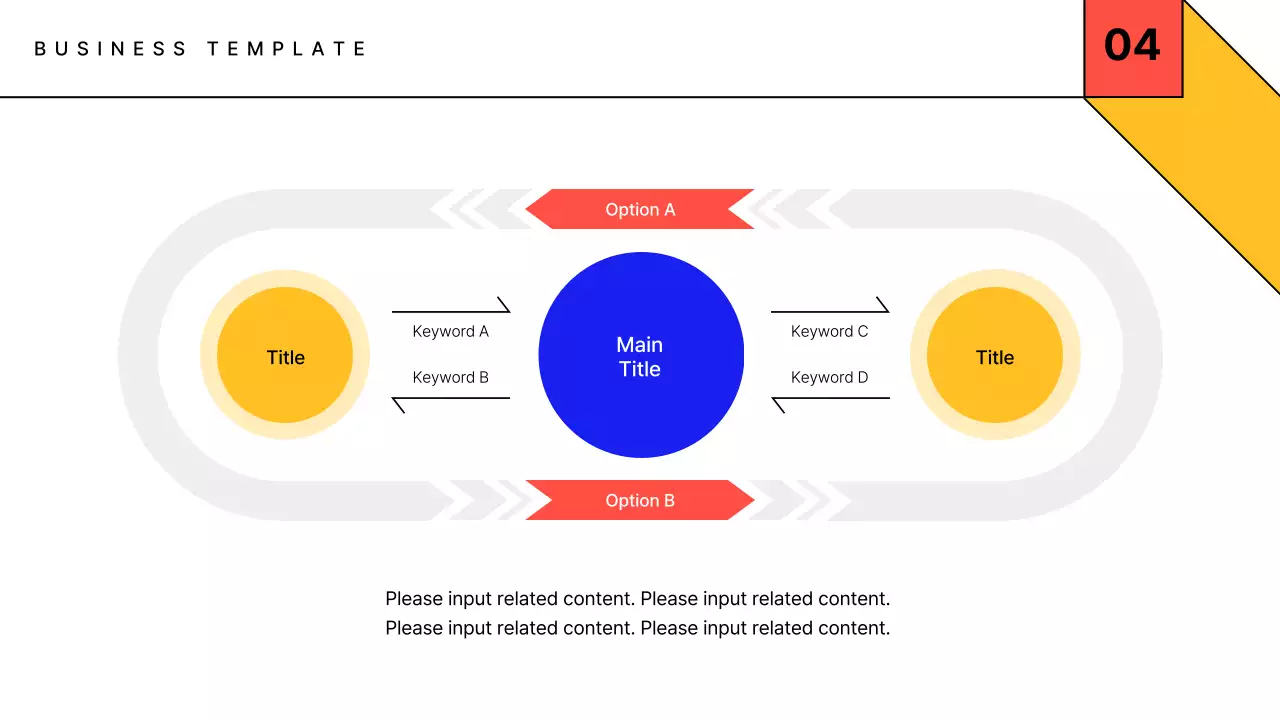 BUSINESS TEMPLATE

04

Option A

Title

Keyword A

Keyword B

Main Title

Keyword C

Keyword D

Title

Option B

Please input related content. Please input related content. Please input related content. Please input related content.